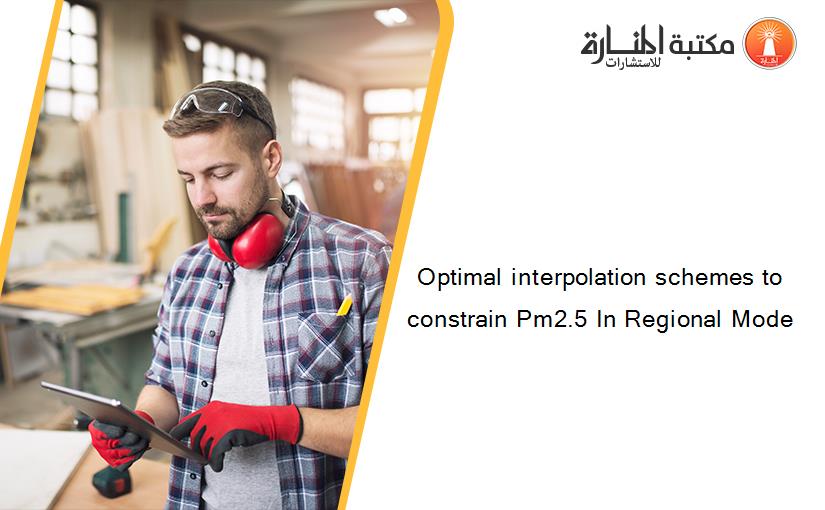 مكتبة المنارة للاستشارات

Optimal interpolation schemes to constrain Pm2.5 In Regional Mode